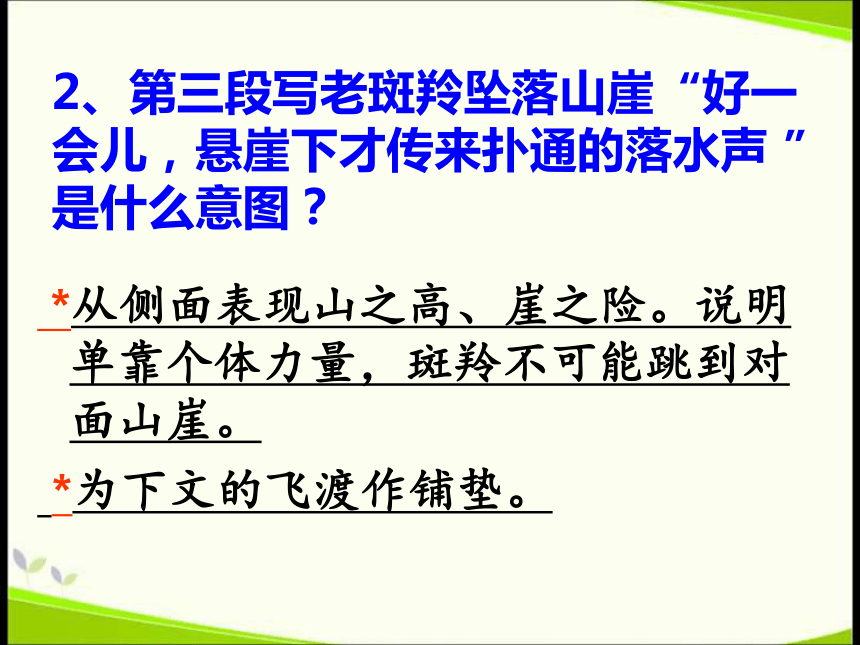 2、第三段写老斑羚坠落山崖“好一会儿，悬崖下才传来扑通的落水声”是什么意图？

*从侧面表现山之高、崖之险。说明单靠个体力量，斑羚不可能跳到对面山崖。

*为下文的飞渡作铺垫。